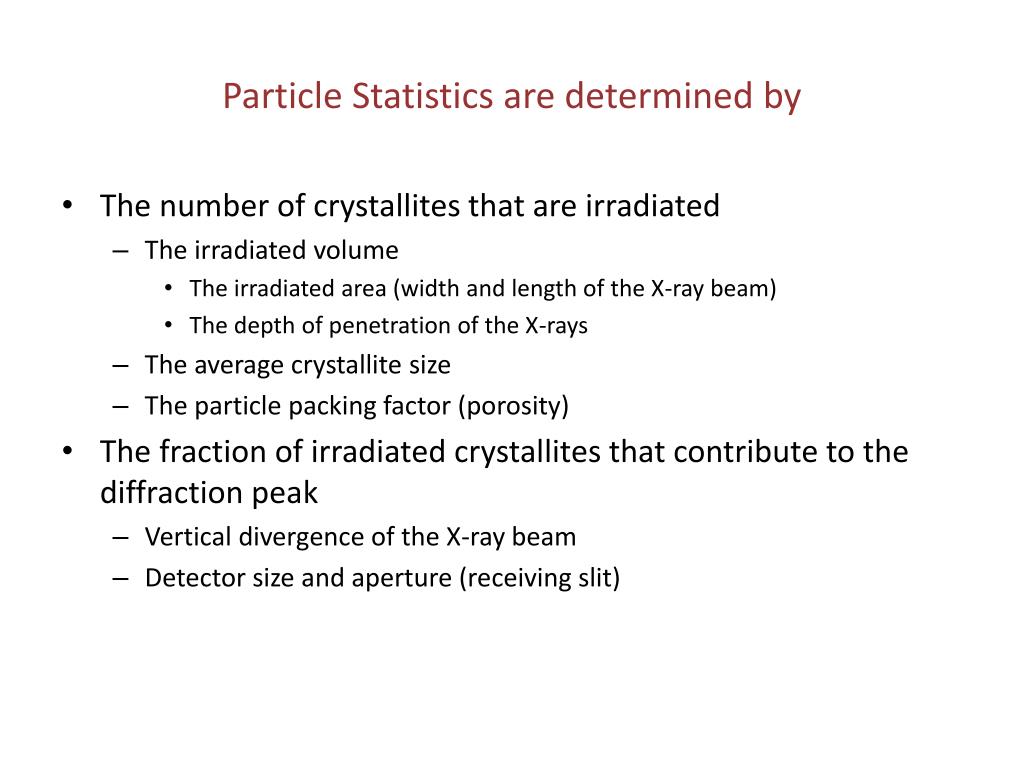 Particle Statistics are determined by

• The number of crystallites that are irradiated
– The irradiated volume
• The irradiated area (width and length of the X-ray beam)
• The depth of penetration of the X-rays
– The average crystallite size
– The particle packing factor (porosity)
• The fraction of irradiated crystallites that contribute to the diffraction peak
– Vertical divergence of the X-ray beam
– Detector size and aperture (receiving slit)